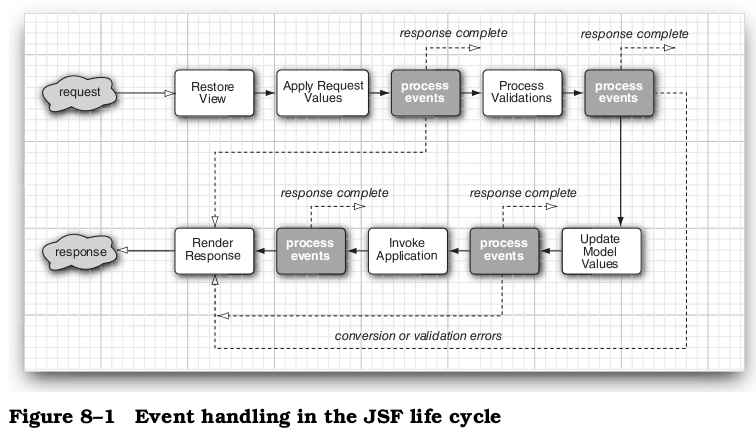 response complete

response complete

request

Restore View

Apply Request Values

process events

Process Validations

process events

response complete

response complete

response

Render Response

process events

Invoke Application

process events

Update Model Values

conversion or validation errors

Figure 8–1 Event handling in the JSF life cycle